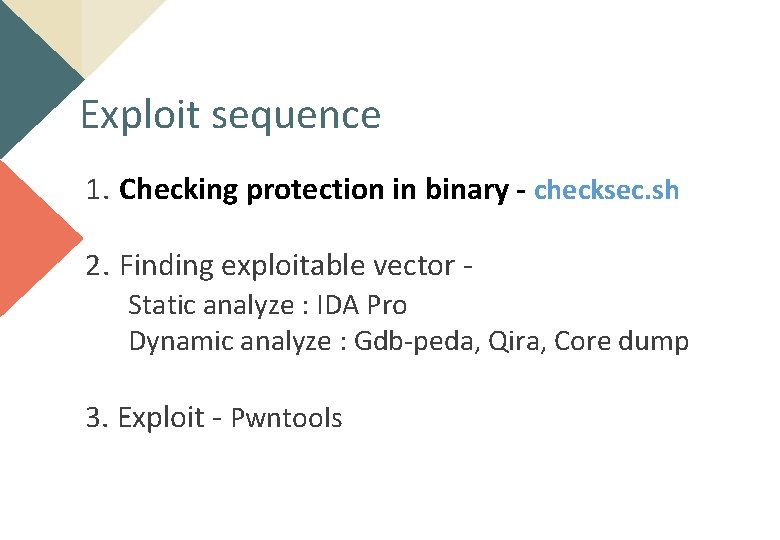 Exploit sequence

1. Checking protection in binary - checksec.sh

2. Finding exploitable vector -
Static analyze : IDA Pro
Dynamic analyze : Gdb-peda, Qira, Core dump

3. Exploit - Pwntools